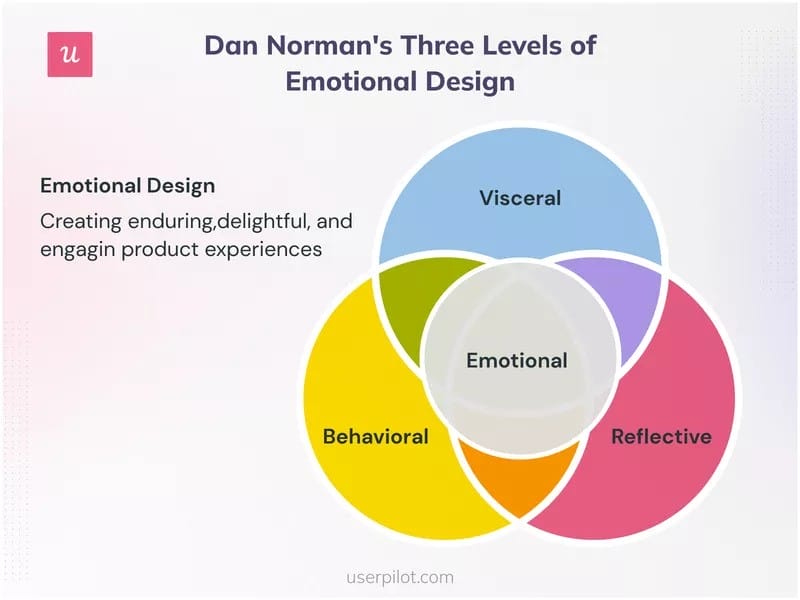 u

Dan Norman's Three Levels of Emotional Design

Emotional Design

Creating enduring,delightful, and engagin product experiences

Visceral

Emotional

Behavioral

Reflective

userpilot.com